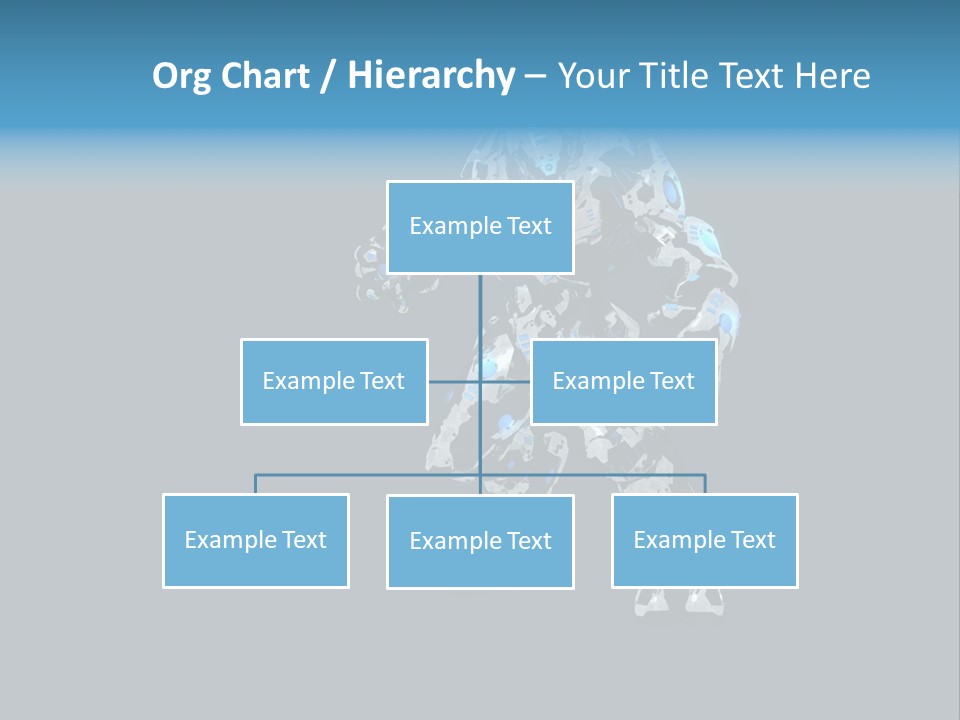 Org Chart / Hierarchy – Your Title Text Here

Example Text

Example Text

Example Text

Example Text

Example Text

Example Text